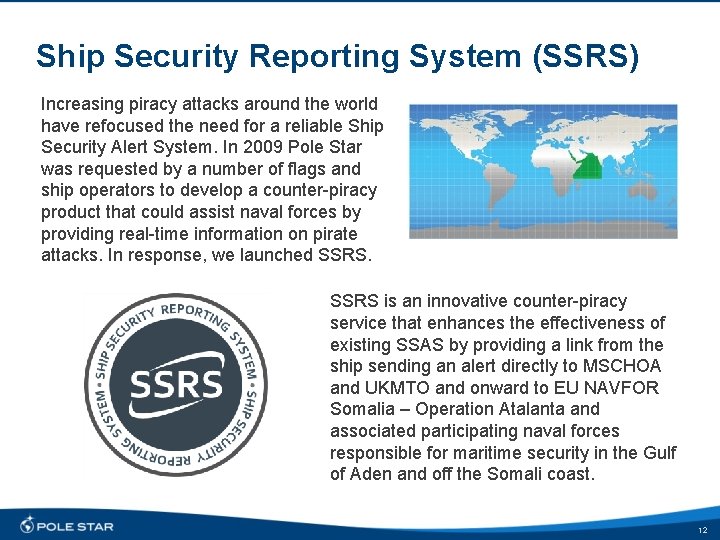 Ship Security Reporting System (SSRS)

Increasing piracy attacks around the world have refocused the need for a reliable Ship Security Alert System. In 2009 Pole Star was requested by a number of flags and ship operators to develop a counter-piracy product that could assist naval forces by providing real-time information on pirate attacks. In response, we launched SSRS.

SHIP SECURITY REPORTING SYSTEM • SHIP SECURITY REPORTING SYSTEM •
SSRS

SSRS is an innovative counter-piracy service that enhances the effectiveness of existing SSAS by providing a link from the ship sending an alert directly to MSCHOA and UKMTO and onward to EU NAVFOR Somalia – Operation Atalanta and associated participating naval forces responsible for maritime security in the Gulf of Aden and off the Somali coast.

POLE STAR

12